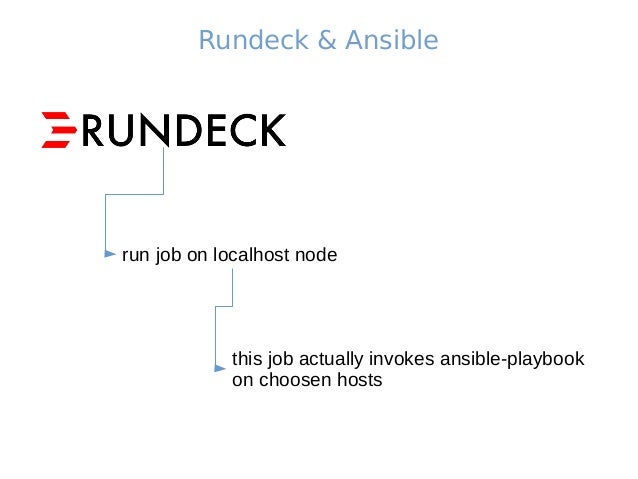 Rundeck & Ansible

RUNDECK

run job on localhost node

this job actually invokes ansible-playbook on choosen hosts